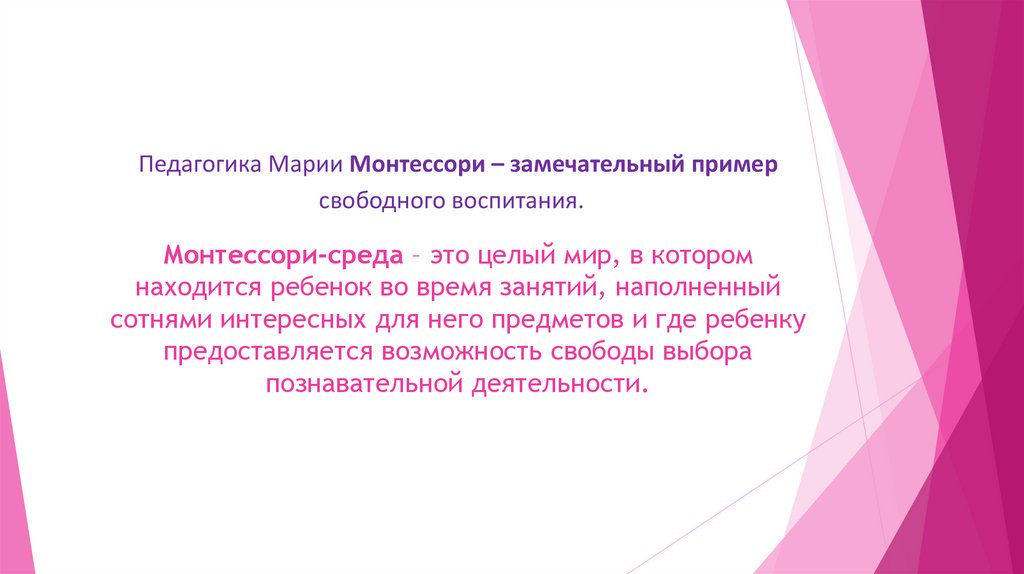 Педагогика Марии Монтессори – замечательный пример свободного воспитания.

Монтессори-среда – это целый мир, в котором находится ребенок во время занятий, наполненный сотнями интересных для него предметов и где ребенку предоставляется возможность свободы выбора познавательной деятельности.